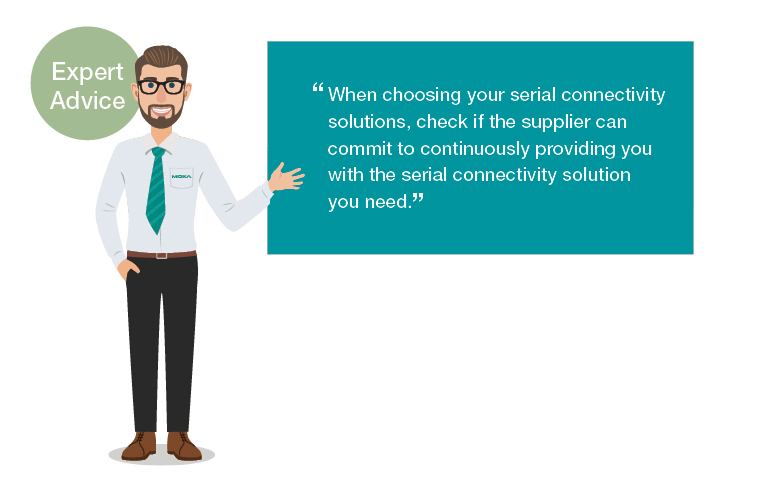 Expert Advice

MOXA

“When choosing your serial connectivity solutions, check if the supplier can commit to continuously providing you with the serial connectivity solution you need.”